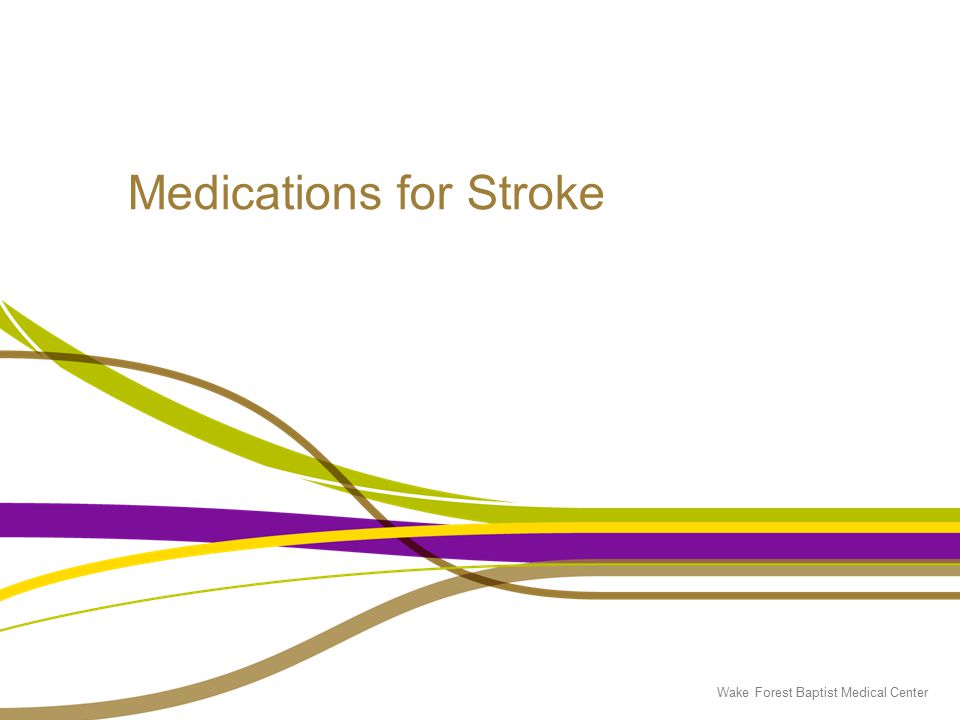 Medications for Stroke

Wake Forest Baptist Medical Center